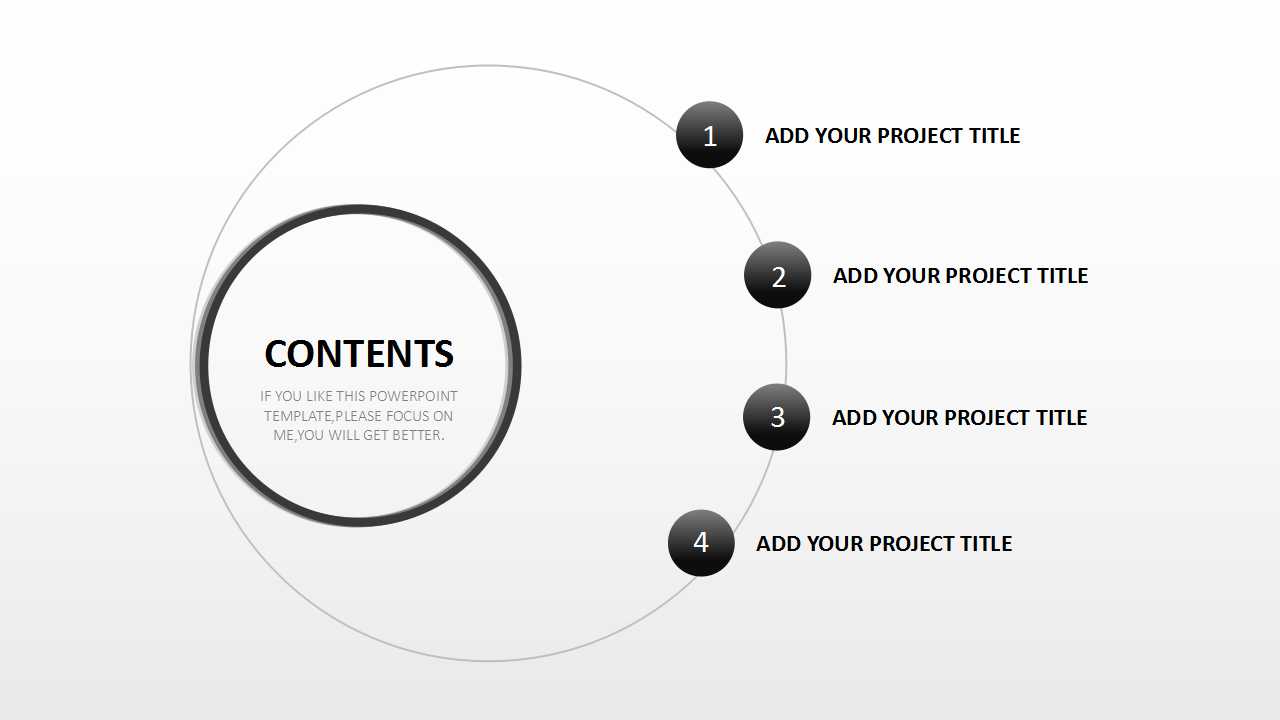 CONTENTS

IF YOU LIKE THIS POWERPOINT TEMPLATE,PLEASE FOCUS ON ME,YOU WILL GET BETTER.

1 ADD YOUR PROJECT TITLE

2 ADD YOUR PROJECT TITLE

3 ADD YOUR PROJECT TITLE

4 ADD YOUR PROJECT TITLE